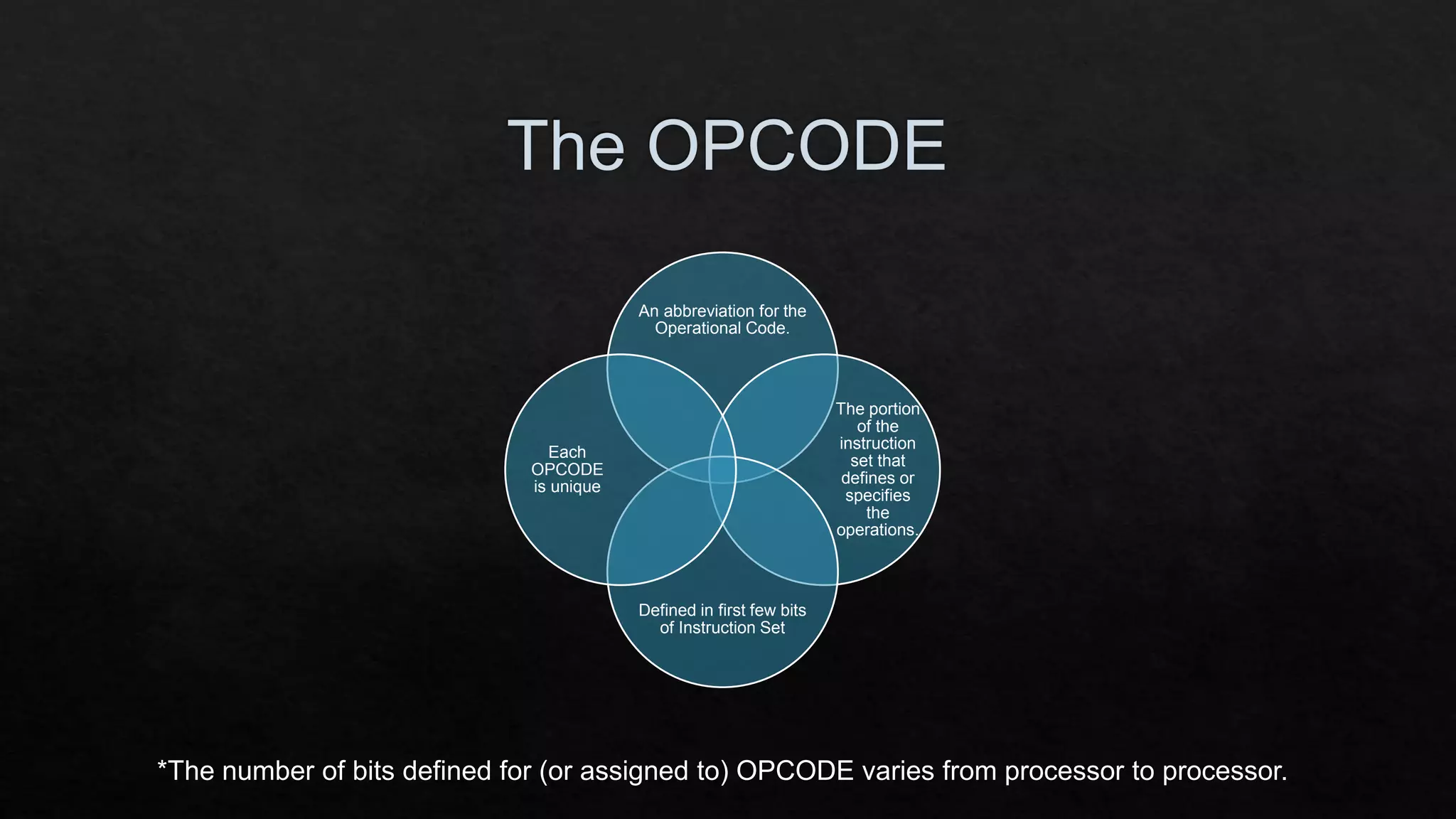 The OPCODE

An abbreviation for the Operational Code.

Each OPCODE is unique

The portion of the instruction set that defines or specifies the operations.

Defined in first few bits of Instruction Set

*The number of bits defined for (or assigned to) OPCODE varies from processor to processor.